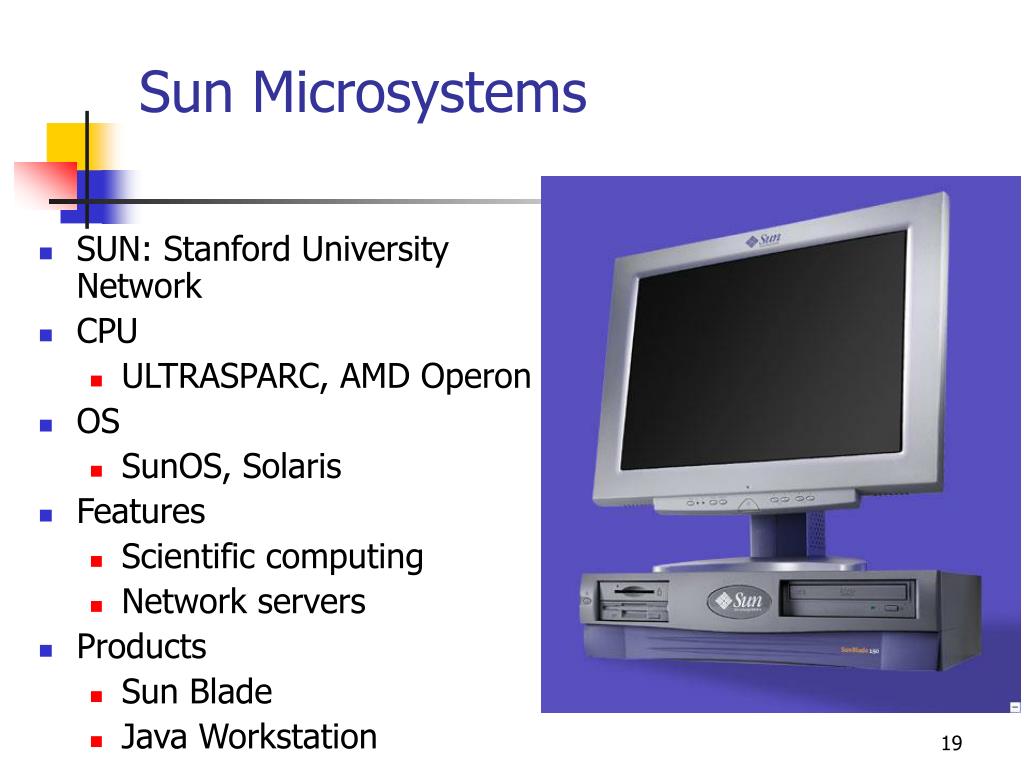 Sun Microsystems

- SUN: Stanford University Network
- CPU
  - ULTRASPARC, AMD Operon
- OS
  - SunOS, Solaris
- Features
  - Scientific computing
  - Network servers
- Products
  - Sun Blade
  - Java Workstation

Sun

Sun

SunBlade 150

19